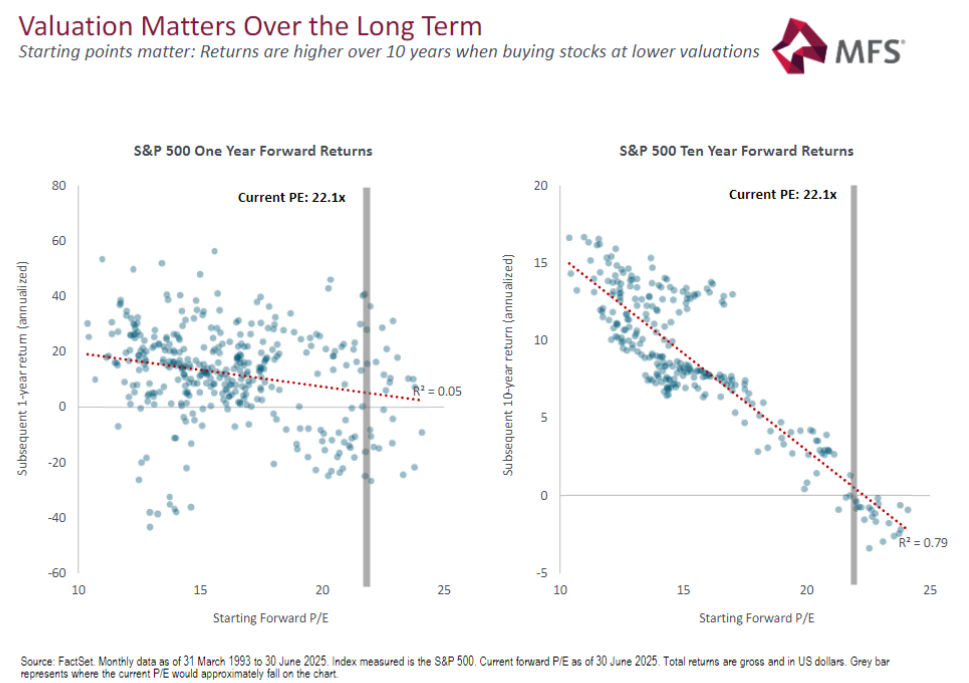 Valuation Matters Over the Long Term

Starting points matter: Returns are higher over 10 years when buying stocks at lower valuations

MFS®

S&P 500 One Year Forward Returns

Current PE: 22.1x

80
60
40
20
0
-20
-40
-60

Subsequent 1-year return (annualized)

$R^2 = 0.05$

10
15
20
25

Starting Forward P/E

S&P 500 Ten Year Forward Returns

Current PE: 22.1x

20
15
10
5
0
-5

Subsequent 10-year return (annualized)

$R^2 = 0.79$

10
15
20
25

Starting Forward P/E

Source: FactSet. Monthly data as of 31 March 1993 to 30 June 2025. Index measured is the S&P 500. Current forward P/E as of 30 June 2025. Total returns are gross and in US dollars. Grey bar represents where the current P/E would approximately fall on the chart.